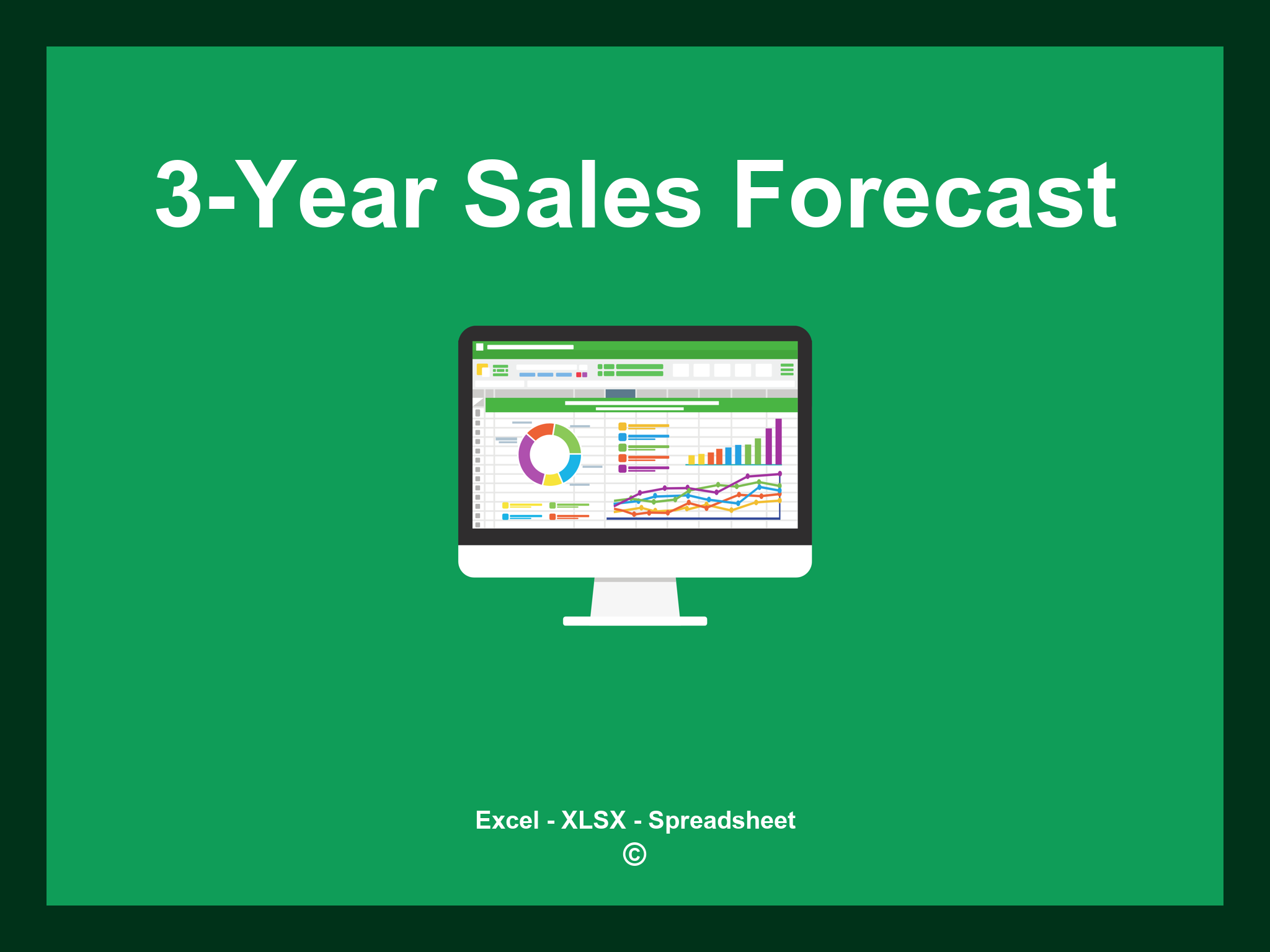 3-Year Sales Forecast

Excel - XLSX - Spreadsheet
©